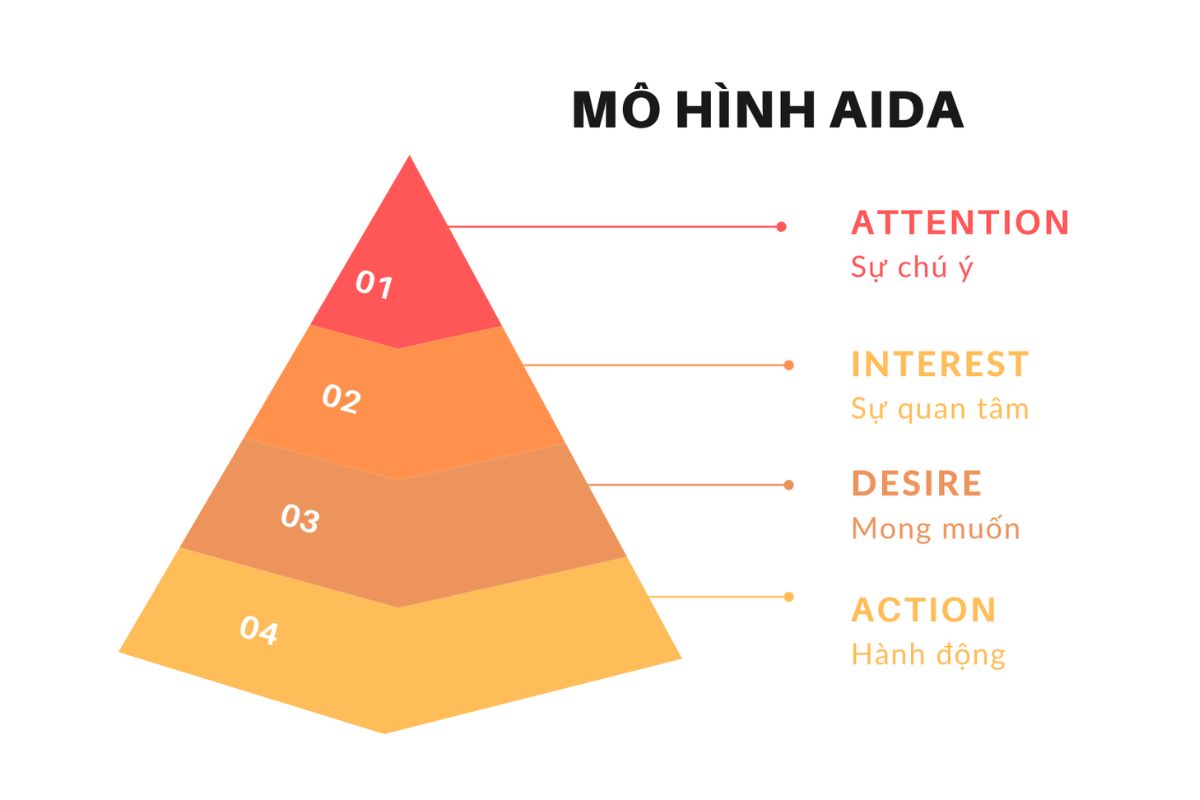 MÔ HÌNH AIDA

01

02

03

04

ATTENTION
Sự chú ý

INTEREST
Sự quan tâm

DESIRE
Mong muốn

ACTION
Hành động